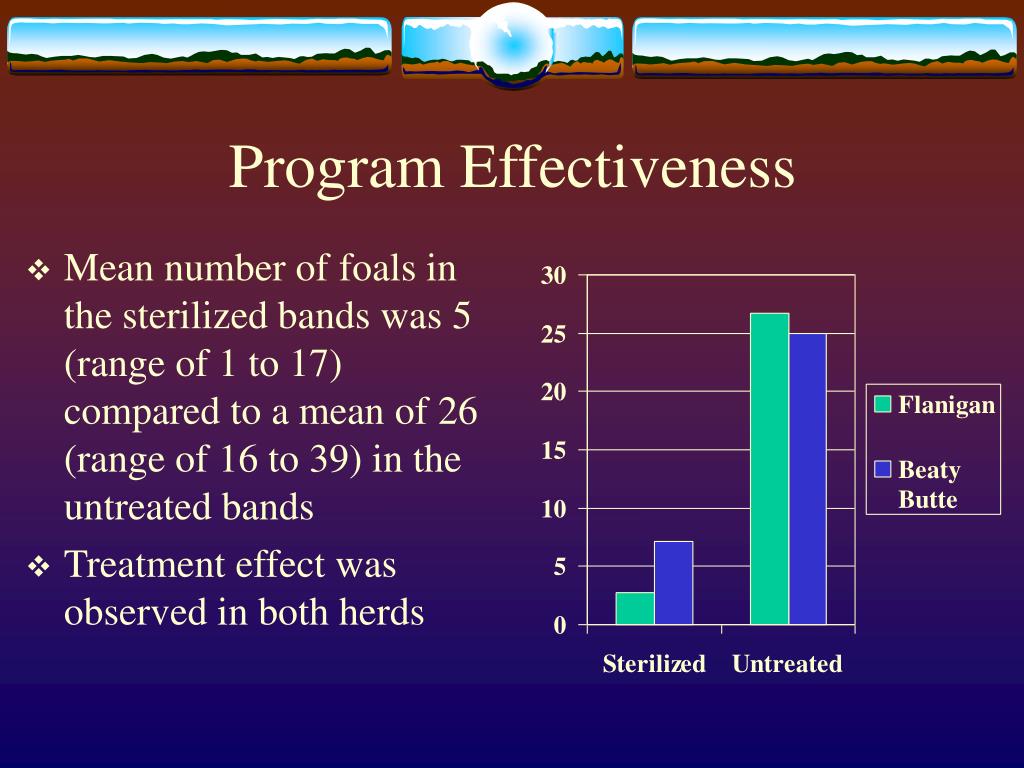 Program Effectiveness

❖ Mean number of foals in the sterilized bands was 5 (range of 1 to 17) compared to a mean of 26 (range of 16 to 39) in the untreated bands

❖ Treatment effect was observed in both herds

30
25
20
15
10
5
0

Sterilized Untreated

Flanigan
Beaty Butte